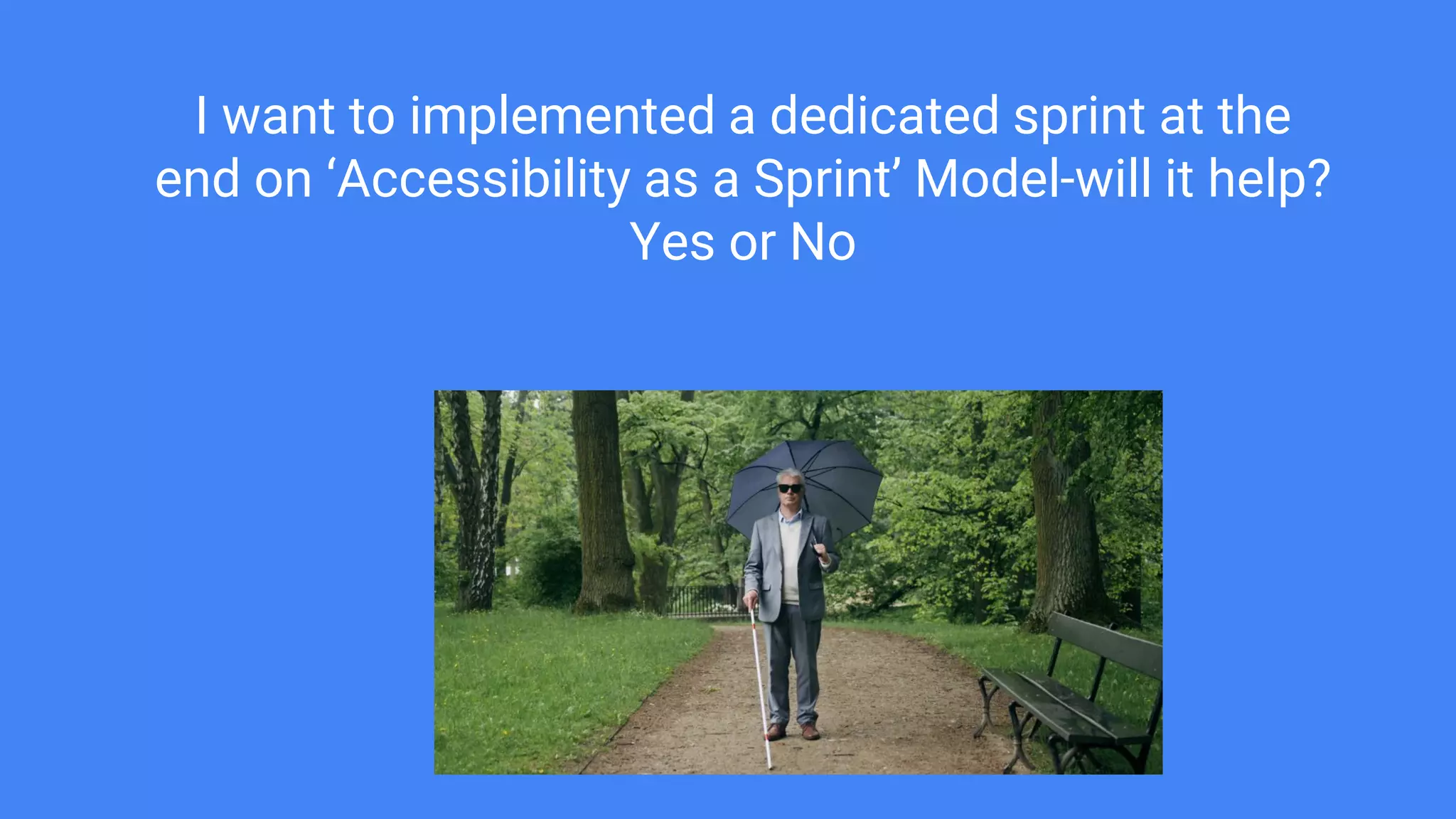 I want to implemented a dedicated sprint at the end on ‘Accessibility as a Sprint’ Model-will it help? Yes or No